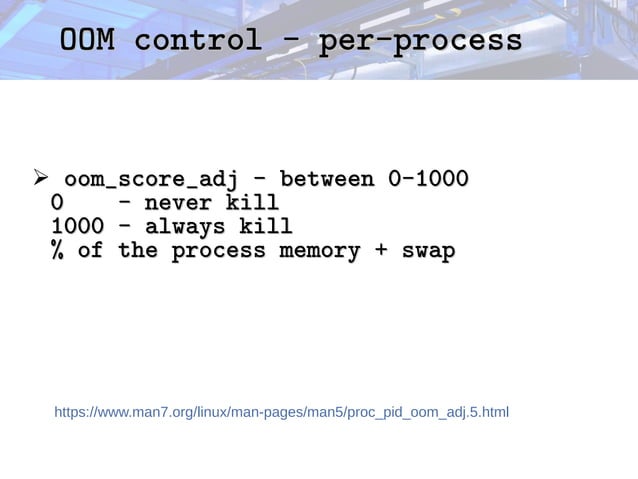 OOM control - per-process

➢ oom_score_adj - between 0-1000
0 - never kill
1000 - always kill
% of the process memory + swap

https://www.man7.org/linux/man-pages/man5/proc_pid_oom_adj.5.html